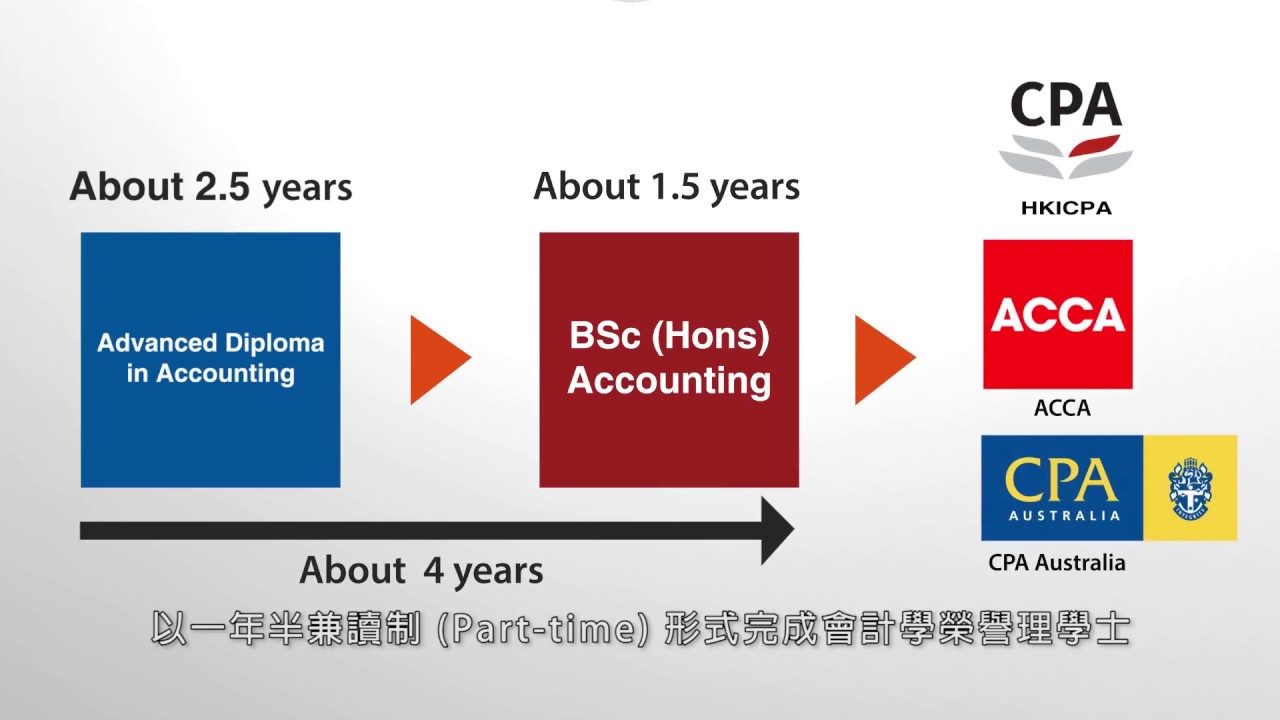 About 2.5 years

Advanced Diploma in Accounting

About 1.5 years

BSc (Hons) Accounting

CPA

HKICPA

ACCA

ACCA

CPA AUSTRALIA

CPA Australia

About 4 years

以一年半兼讀制 (Part-time) 形式完成會計學榮譽理學士